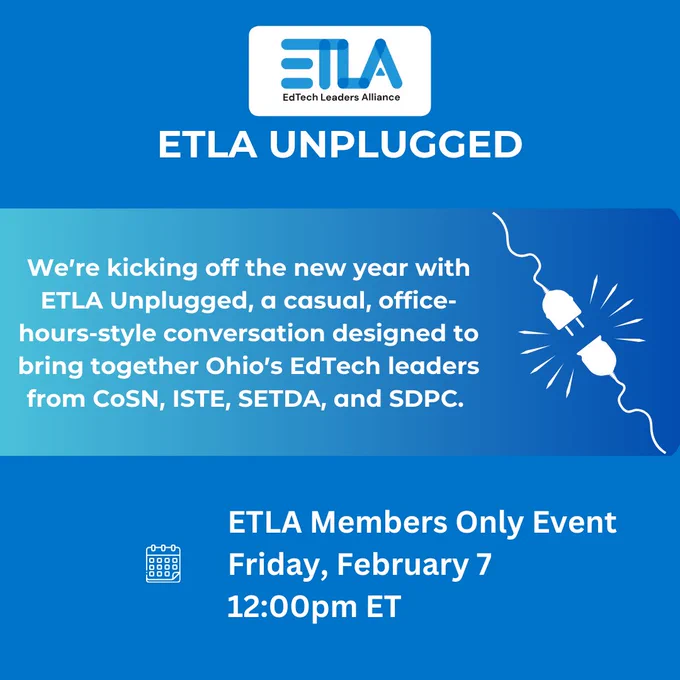 ETLA
EdTech Leaders Alliance

ETLA UNPLUGGED

We're kicking off the new year with ETLA Unplugged, a casual, office-hours-style conversation designed to bring together Ohio's EdTech leaders from CoSN, ISTE, SETDA, and SDPC.

ETLA Members Only Event
Friday, February 7
12:00pm ET